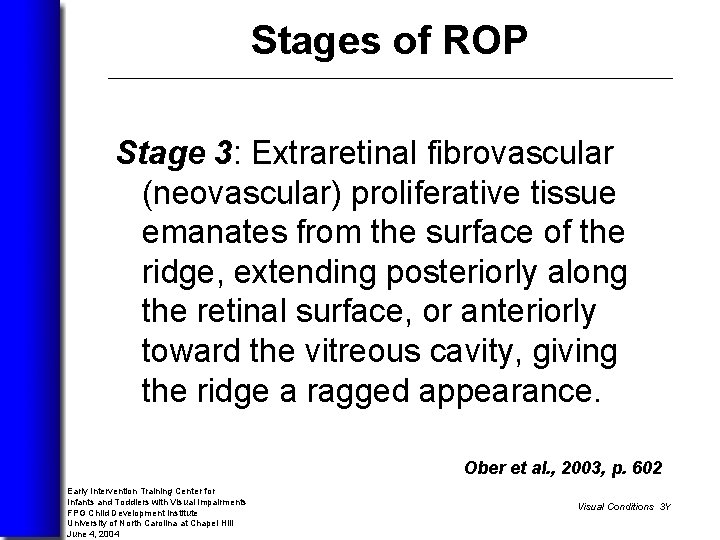 Stages of ROP

Stage 3: Extraretinal fibrovascular (neovascular) proliferative tissue emanates from the surface of the ridge, extending posteriorly along the retinal surface, or anteriorly toward the vitreous cavity, giving the ridge a ragged appearance.

Ober et al., 2003, p. 602

Early Intervention Training Center for Infants and Toddlers with Visual Impairments
FPG Child Development Institute
University of North Carolina at Chapel Hill
June 4, 2004

Visual Conditions 3Y